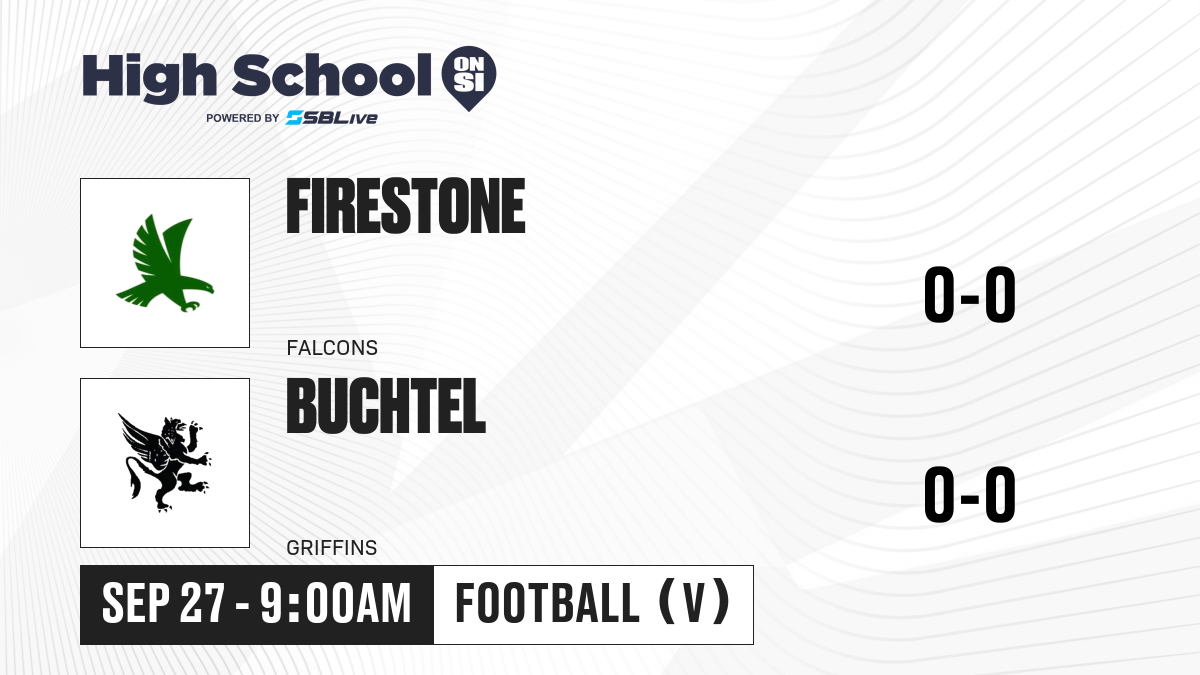 High School ON SI
POWERED BY SBLive

FIRESTONE
FALCONS
0-0

BUCHTEL
GRIFFINS
0-0

SEP 27 - 9:00AM
FOOTBALL (V)